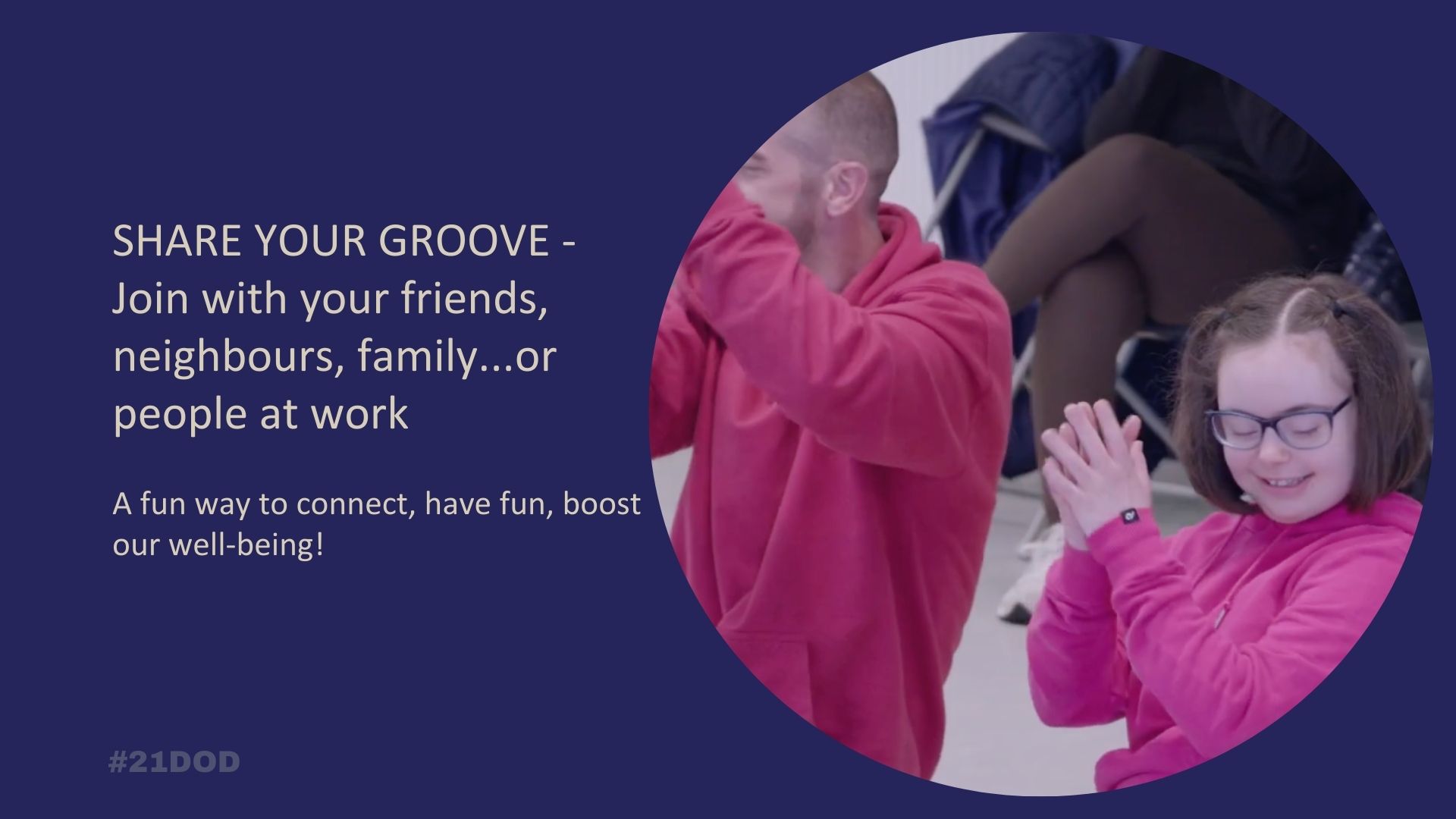 SHARE YOUR GROOVE - Join with your friends, neighbours, family...or people at work

A fun way to connect, have fun, boost our well-being!

#21DOD